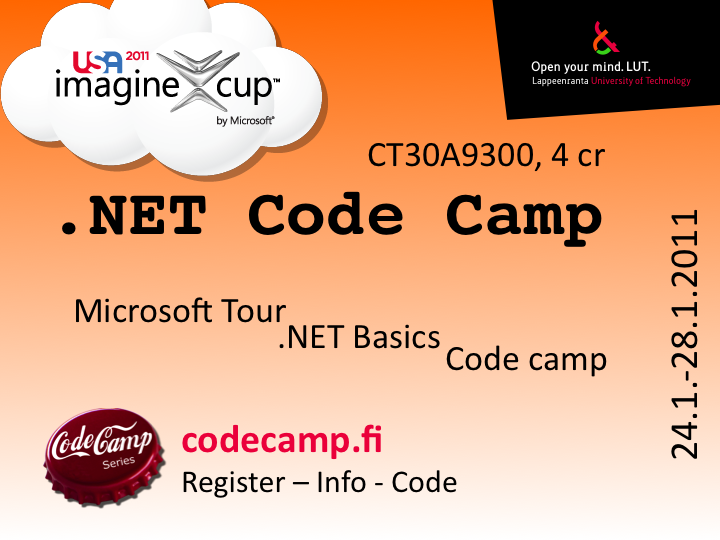 USA 2011
imagine cup™
by Microsoft®

Open your mind. LUT.
Lappeenranta University of Technology

CT30A9300, 4 cr

.NET Code Camp

Microsoft Tour
.NET Basics
Code camp

24.1.-28.1.2011

Code Camp Series

codecamp.fi
Register – Info - Code